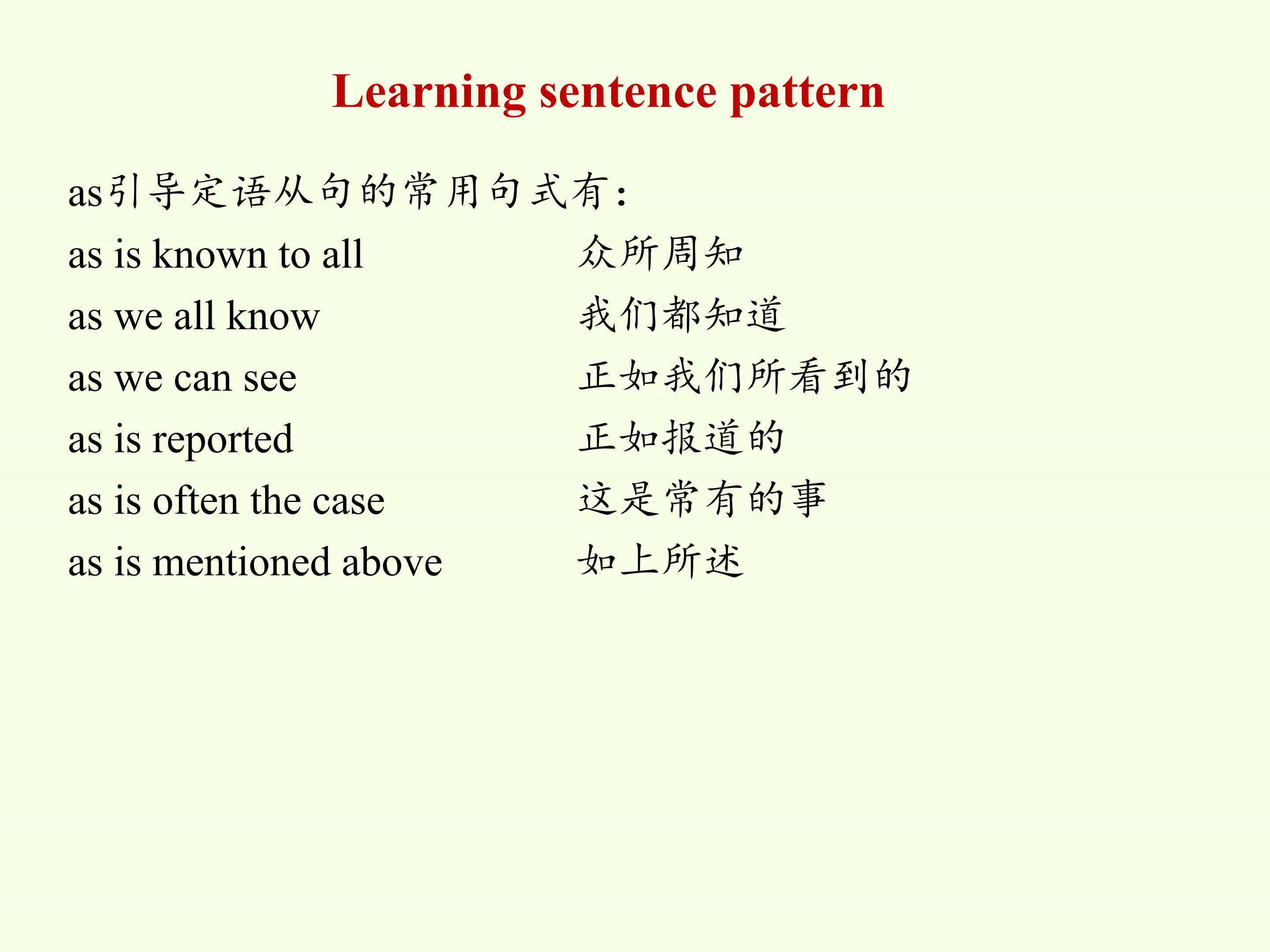 Learning sentence pattern

as引导定语从句的常用句式有:

as is known to all 众所周知

as we all know 我们都知道

as we can see 正如我们所看到的

as is reported 正如报道的

as is often the case 这是常有的事

as is mentioned above 如上所述